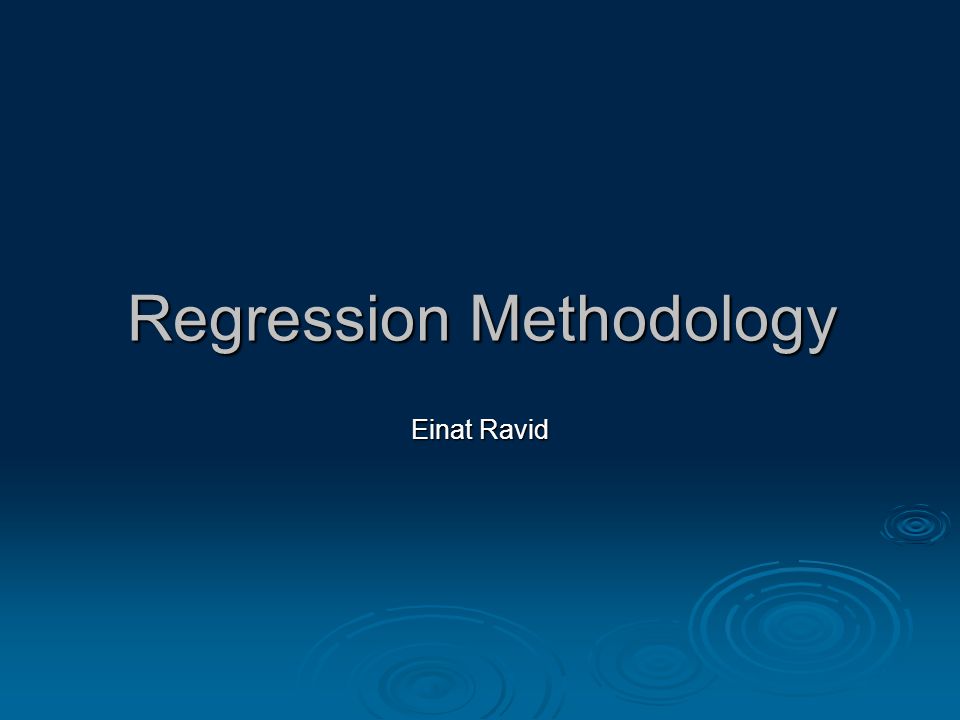 Regression Methodology

Einat Ravid